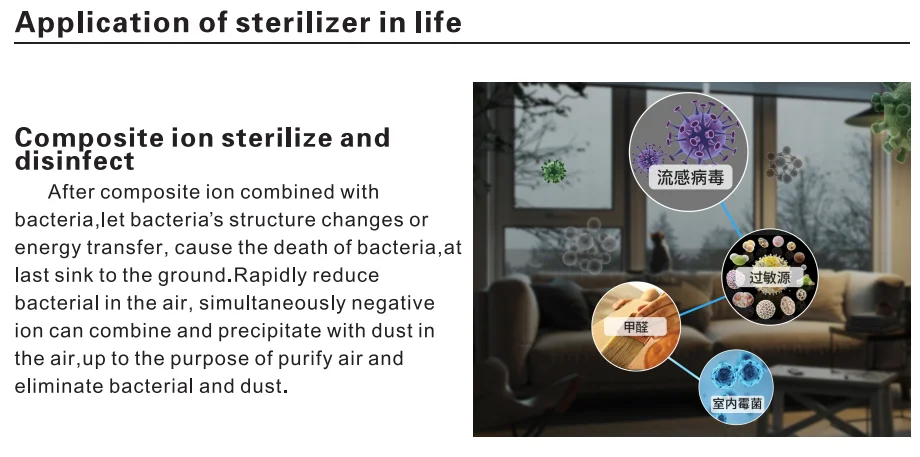 Application of sterilizer in life

Composite ion sterilize and disinfect

After composite ion combined with bacteria,let bacteria's structure changes or energy transfer, cause the death of bacteria,at last sink to the ground.Rapidly reduce bacterial in the air, simultaneously negative ion can combine and precipitate with dust in the air,up to the purpose of purify air and eliminate bacterial and dust.

流感病毒

过敏源

甲醛

室内霉菌